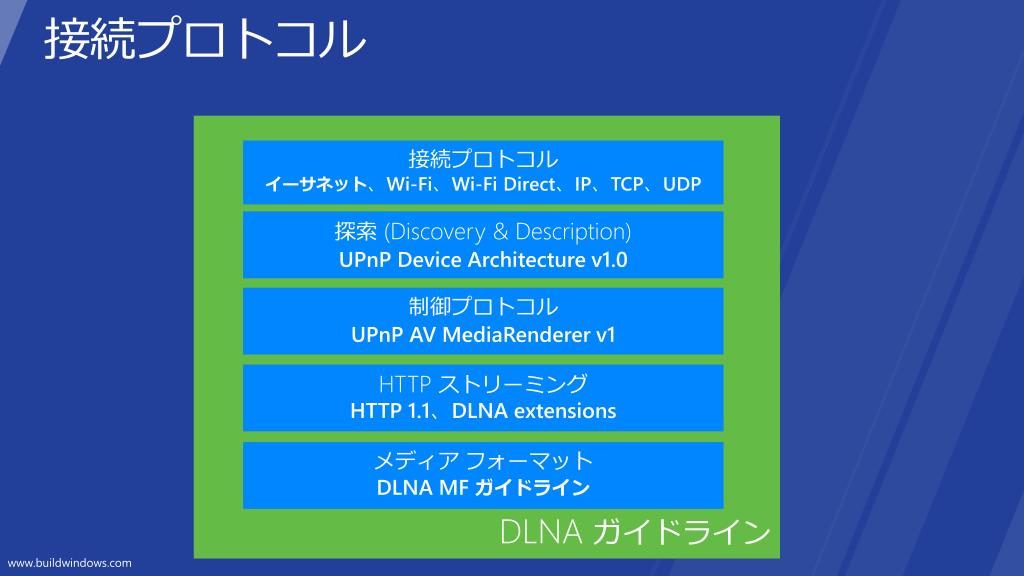 接続プロトコル

接続プロトコル
イーサネット、Wi-Fi、Wi-Fi Direct、IP、TCP、UDP

探索 (Discovery & Description)
UPnP Device Architecture v1.0

制御プロトコル
UPnP AV MediaRenderer v1

HTTP ストリーミング
HTTP 1.1、DLNA extensions

メディア フォーマット
DLNA MF ガイドライン

DLNA ガイドライン

www.buildwindows.com